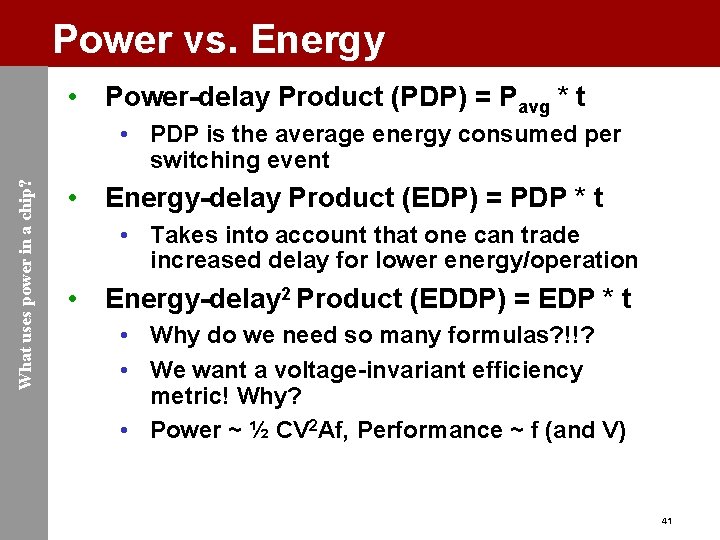 Power vs. Energy

What uses power in a chip?

• Power-delay Product (PDP) = $P_{avg}$ * t
  • PDP is the average energy consumed per switching event
• Energy-delay Product (EDP) = PDP * t
  • Takes into account that one can trade increased delay for lower energy/operation
• Energy-delay$^2$ Product (EDDP) = EDP * t
  • Why do we need so many formulas?!!?
  • We want a voltage-invariant efficiency metric! Why?
  • Power ~ ½ $CV^2Af$, Performance ~ f (and V)

41